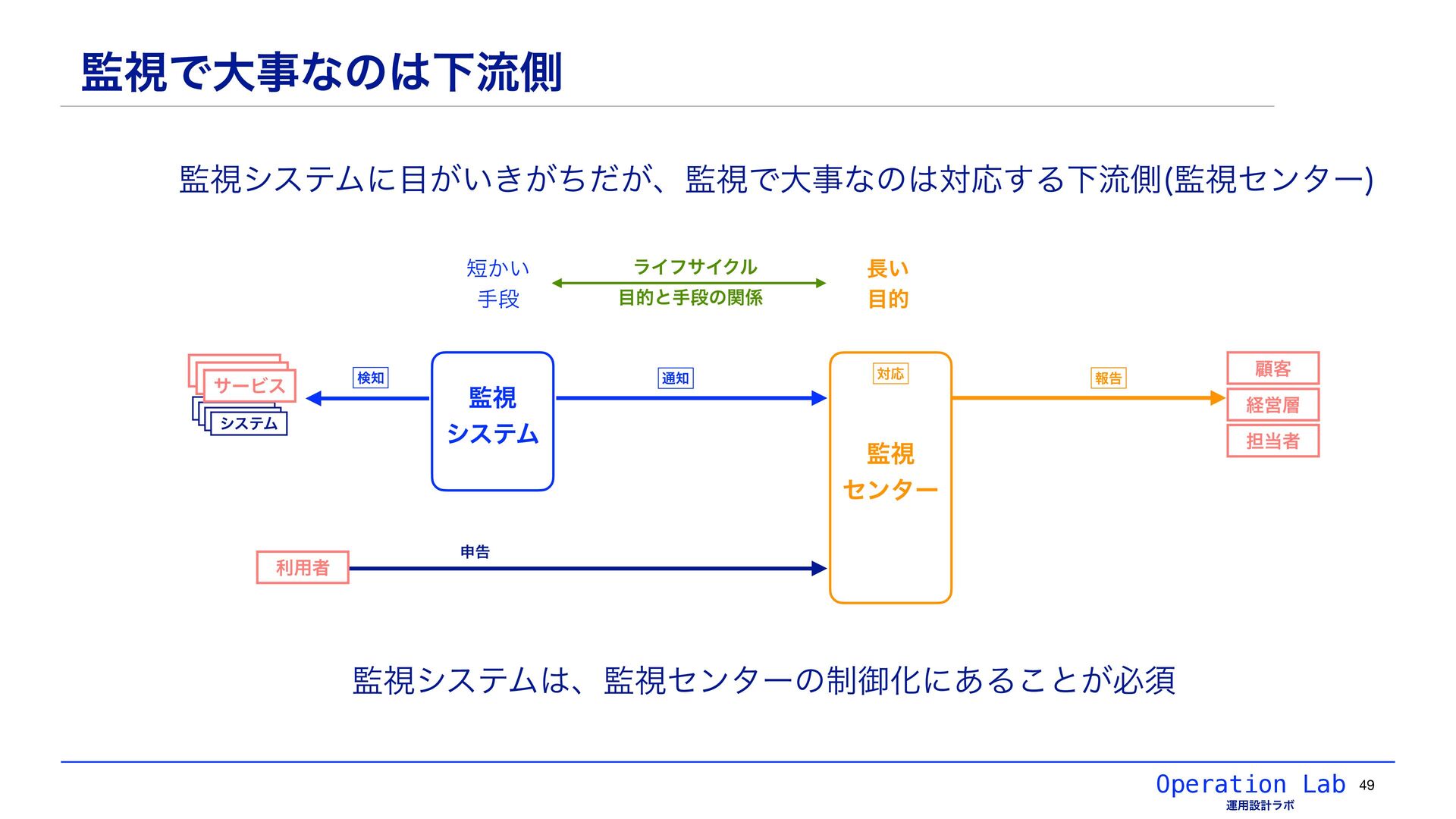 監視で大事なのは下流側

監視システムに目がいきがちだが、監視で大事なのは対応する下流側(監視センター)

短かい
手段

ライフサイクル
目的と手段の関係

長い
目的

サービス
システム

検知

監視
システム

通知

対応

監視
センター

報告

顧客
経営層
担当者

利用者

申告

監視システムは、監視センターの制御化にあることが必須

Operation Lab
運用設計ラボ
49